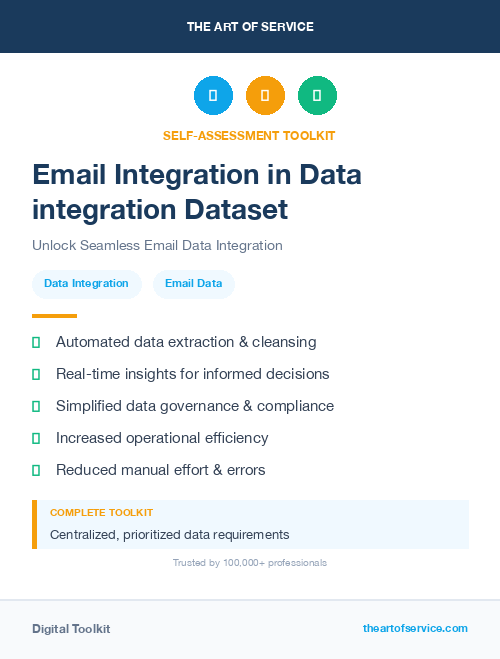 THE ART OF SERVICE

SELF-ASSESSMENT TOOLKIT

Email Integration in Data integration Dataset

Unlock Seamless Email Data Integration

Data Integration

Email Data

Automated data extraction & cleansing

Real-time insights for informed decisions

Simplified data governance & compliance

Increased operational efficiency

Reduced manual effort & errors

COMPLETE TOOLKIT

Centralized, prioritized data requirements

Trusted by 100,000+ professionals

Digital Toolkit

theartofservice.com